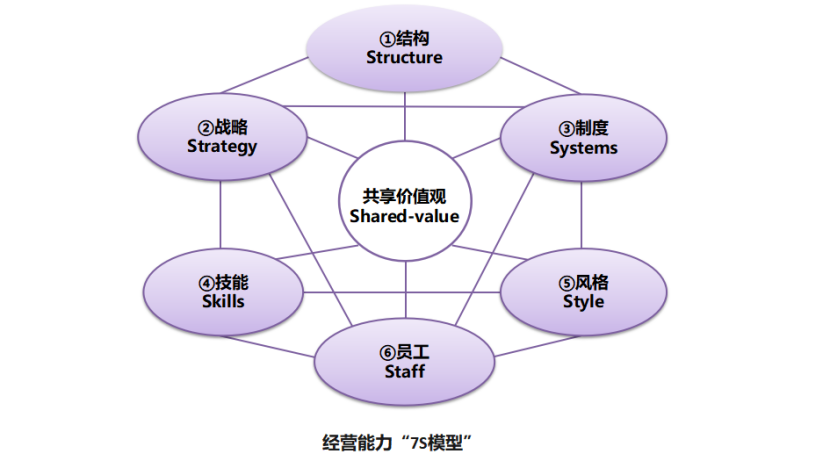 ①结构
Structure

②战略
Strategy

③制度
Systems

共享价值观
Shared-value

④技能
Skills

⑤风格
Style

⑥员工
Staff

经营能力“7S模型”